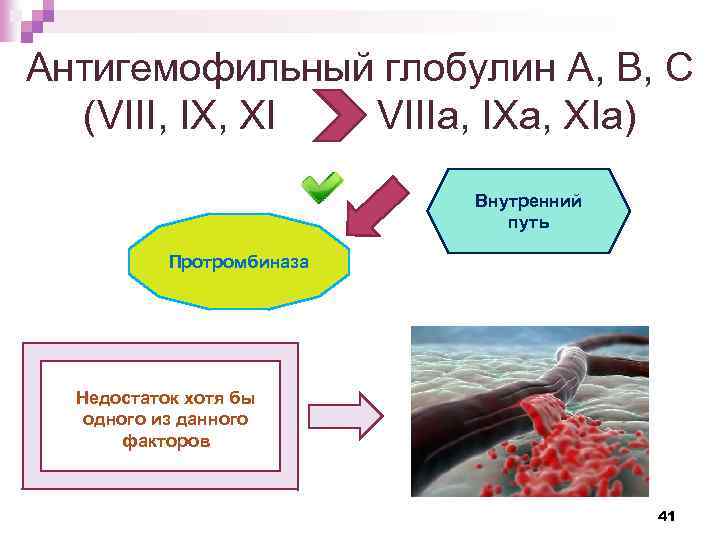 Антигемофильный глобулин А, В, С (VIII, IX, XI VIIIa, IXa, XIa)

Внутренний путь

Протромбиназа

Недостаток хотя бы одного из данного факторов

41